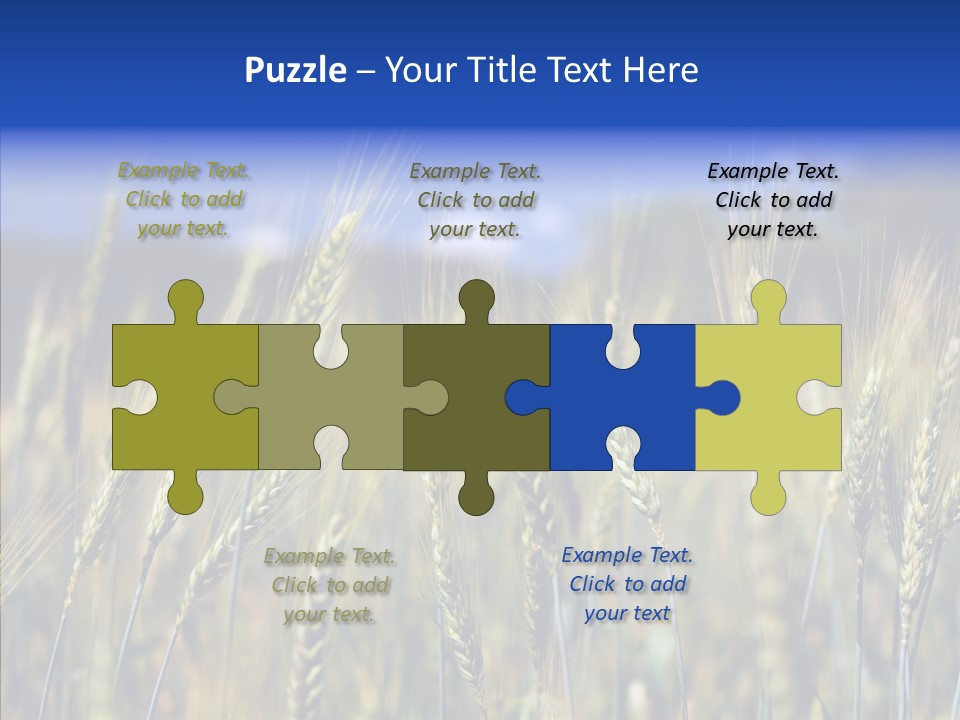 Puzzle – Your Title Text Here

Example Text. Click to add your text.

Example Text. Click to add your text.

Example Text. Click to add your text.

Example Text. Click to add your text.

Example Text. Click to add your text